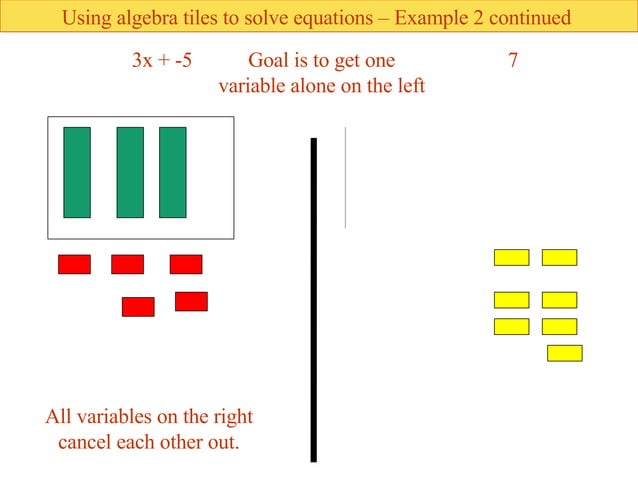 Using algebra tiles to solve equations – Example 2 continued

3x + -5

Goal is to get one variable alone on the left

7

All variables on the right cancel each other out.